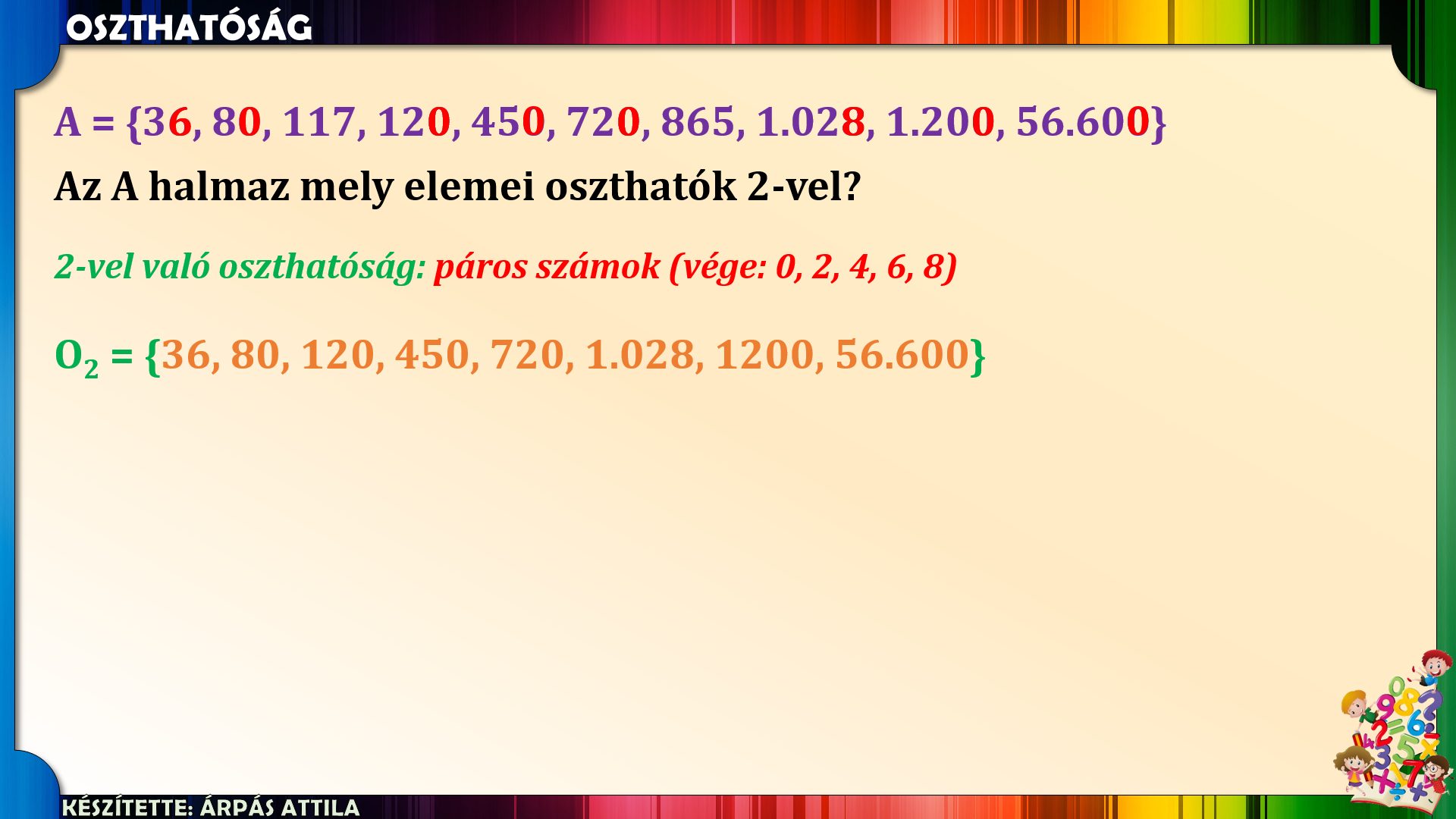 OSZTHATÓSÁG

A = {36, 80, 117, 120, 450, 720, 865, 1.028, 1.200, 56.600}

Az A halmaz mely elemei oszthatók 2-vel?

2-vel való oszthatóság: páros számok (vége: 0, 2, 4, 6, 8)

$O_2$ = {36, 80, 120, 450, 720, 1.028, 1200, 56.600}

KÉSZÍTETTE: ÁRPÁS ATTILA